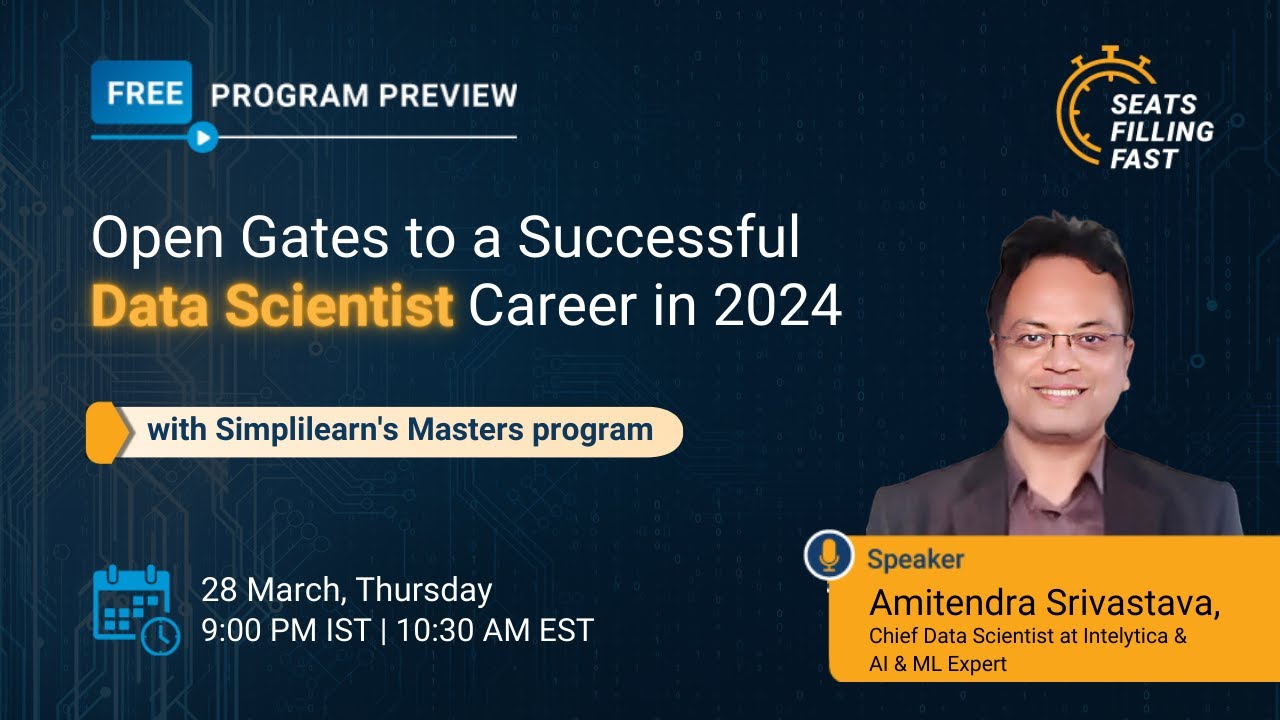 FREE PROGRAM PREVIEW

SEATS FILLING FAST

Open Gates to a Successful Data Scientist Career in 2024

with Simplilearn's Masters program

28 March, Thursday
9:00 PM IST | 10:30 AM EST

Speaker
Amitendra Srivastava,
Chief Data Scientist at Intelytica & AI & ML Expert